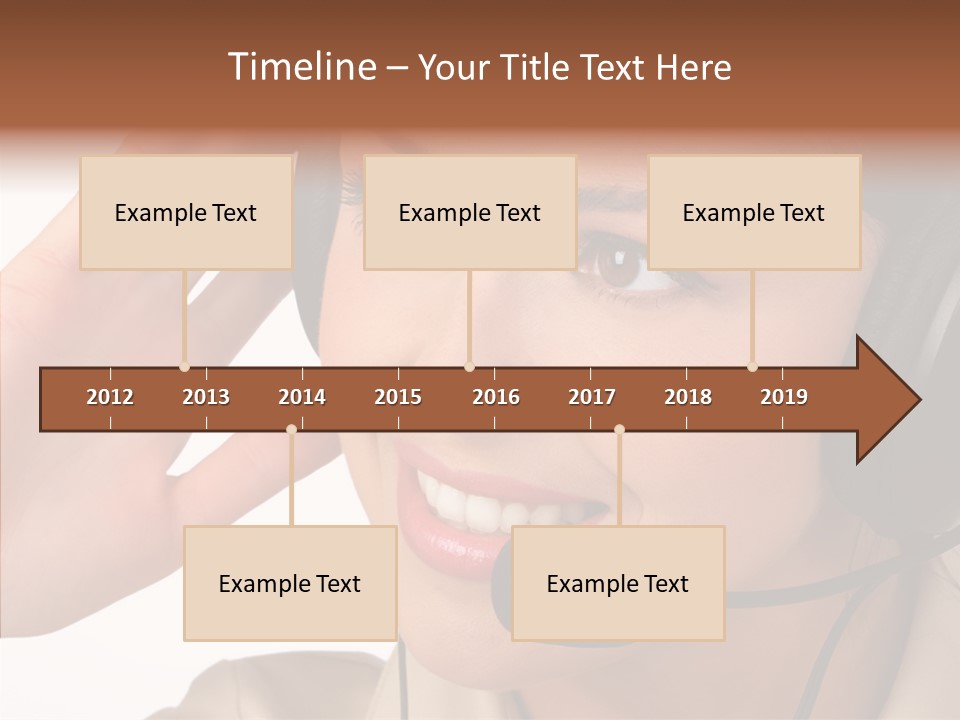 Timeline – Your Title Text Here

Example Text

Example Text

Example Text

2012 2013 2014 2015 2016 2017 2018 2019

Example Text

Example Text